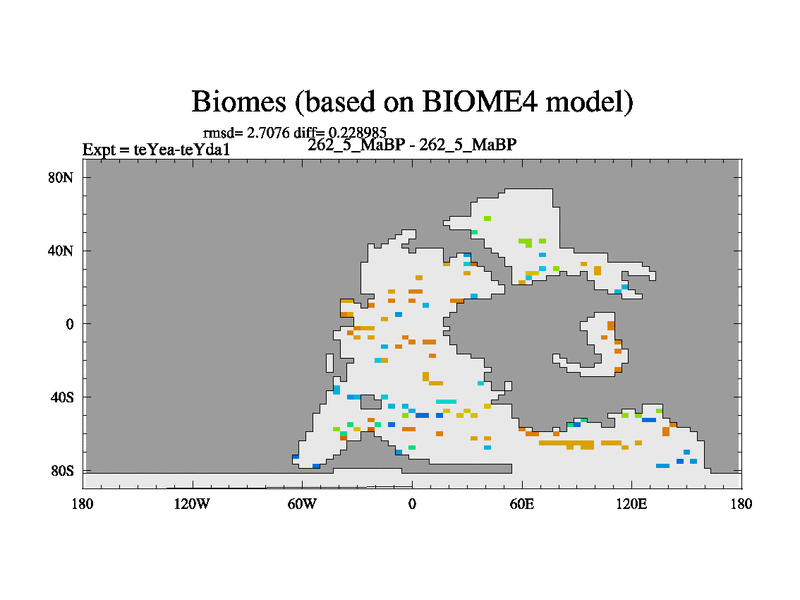 Biomes (based on BIOME4 model)

rmsd= 2.7076 diff= 0.228985

Expt = teYea-teYda1

262_5_MaBP - 262_5_MaBP

80N

40N

0

40S

80S

180

120W

60W

0

60E

120E

180